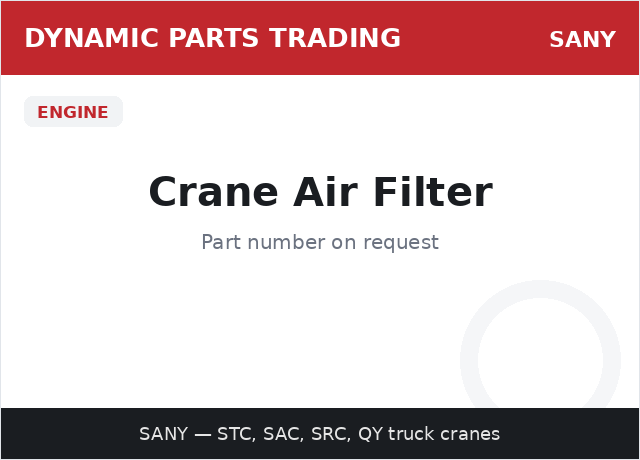 DYNAMIC PARTS TRADING
SANY

ENGINE

Crane Air Filter

Part number on request

SANY — STC, SAC, SRC, QY truck cranes